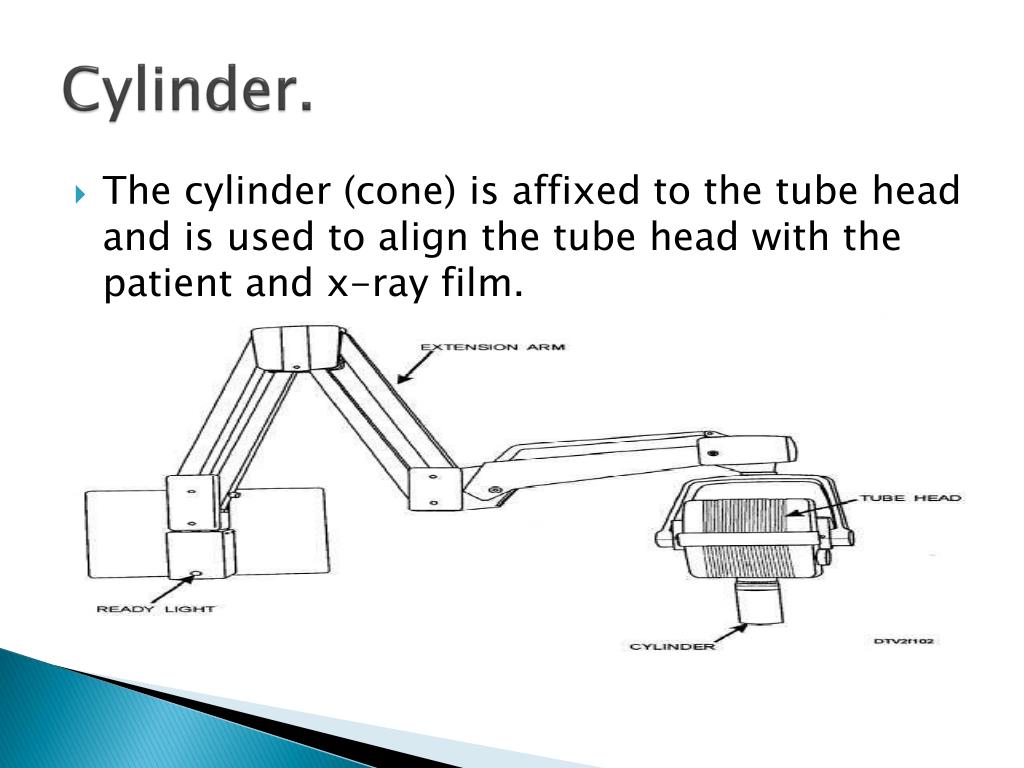 Cylinder.

The cylinder (cone) is affixed to the tube head and is used to align the tube head with the patient and x-ray film.

EXTENSION ARM

TUBE HEAD

READY LIGHT

CYLINDER

DTV2f102